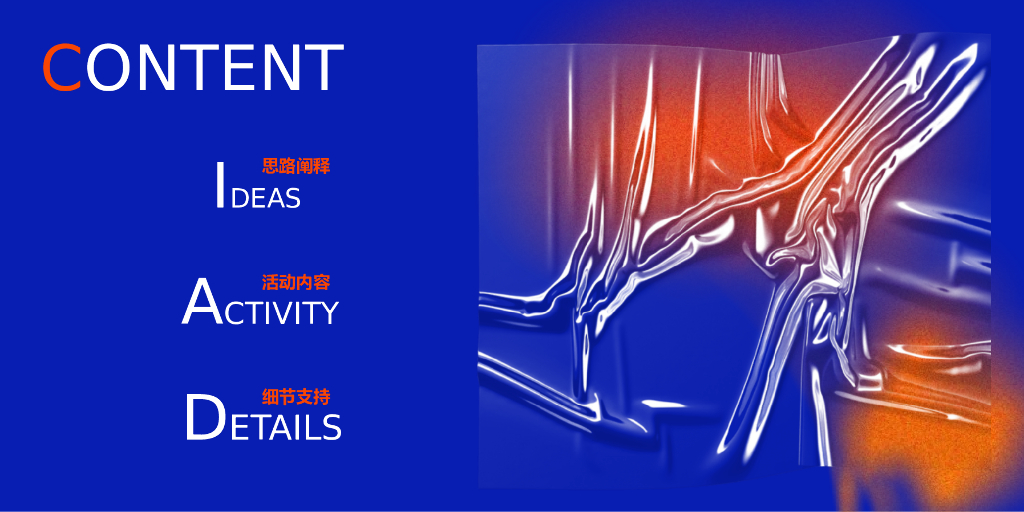 CONTENT

思路阐释
IDEAS

活动内容
ACTIVITY

细节支持
DETAILS